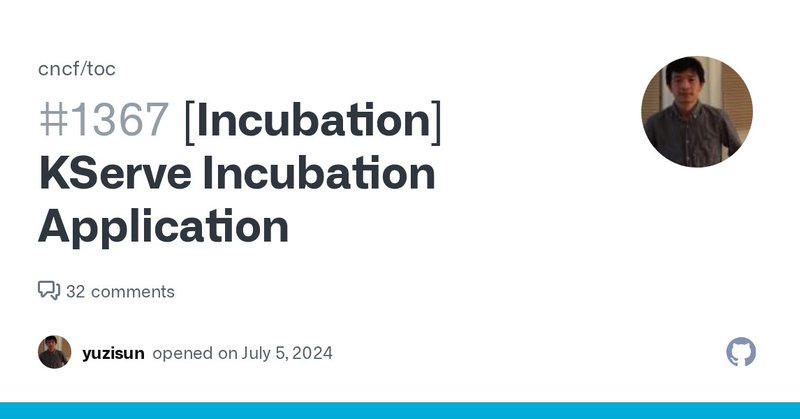 cncf/toc

#1367 [Incubation] KServe Incubation Application

32 comments

yuzisun opened on July 5, 2024